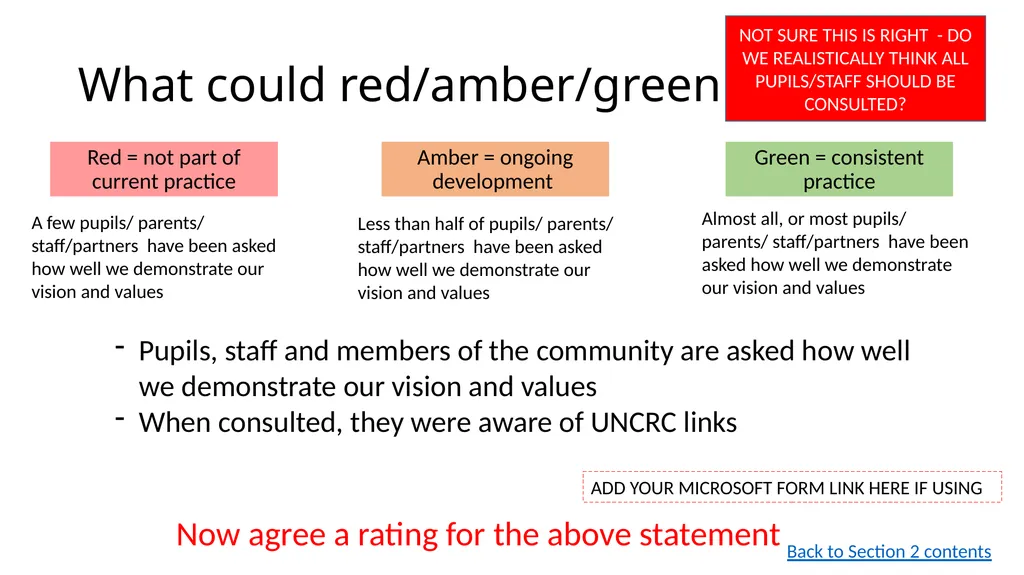 What could red/amber/green

NOT SURE THIS IS RIGHT - DO WE REALISTICALLY THINK ALL PUPILS/STAFF SHOULD BE CONSULTED?

Red = not part of current practice

A few pupils/ parents/ staff/partners have been asked how well we demonstrate our vision and values

Amber = ongoing development

Less than half of pupils/ parents/ staff/partners have been asked how well we demonstrate our vision and values

Green = consistent practice

Almost all, or most pupils/ parents/ staff/partners have been asked how well we demonstrate our vision and values

- Pupils, staff and members of the community are asked how well we demonstrate our vision and values
- When consulted, they were aware of UNCRC links

ADD YOUR MICROSOFT FORM LINK HERE IF USING

Now agree a rating for the above statement

Back to Section 2 contents